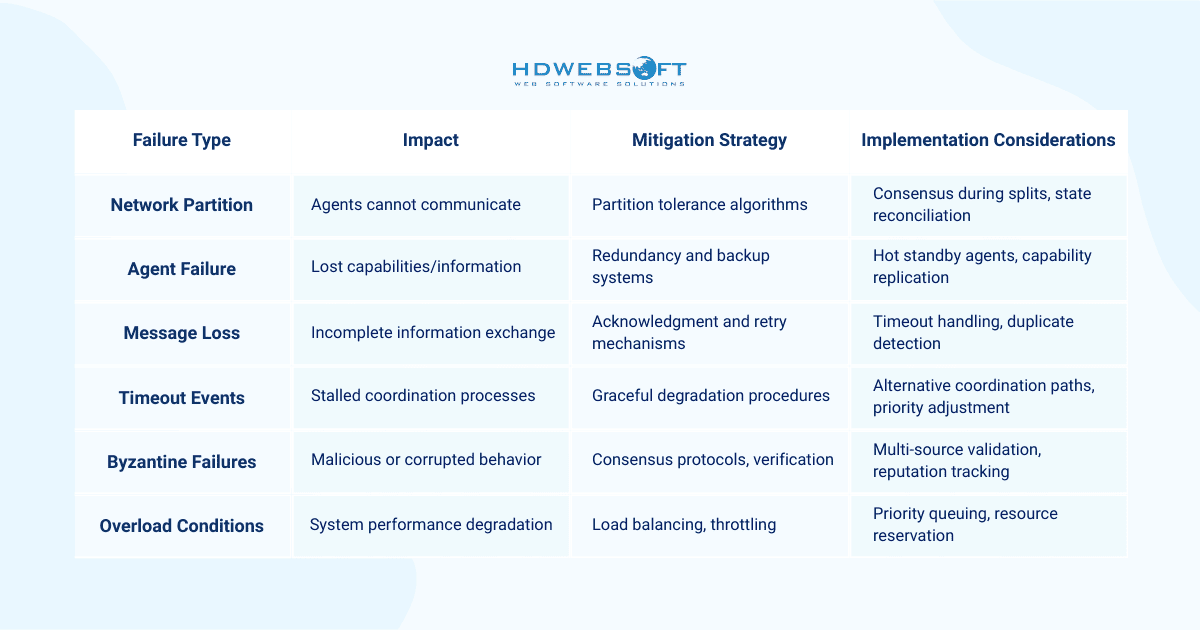 HDWEBSOFT
WEB SOFTWARE SOLUTIONS

| Failure Type | Impact | Mitigation Strategy | Implementation Considerations |
|---|---|---|---|
| Network Partition | Agents cannot communicate | Partition tolerance algorithms | Consensus during splits, state reconciliation |
| Agent Failure | Lost capabilities/information | Redundancy and backup systems | Hot standby agents, capability replication |
| Message Loss | Incomplete information exchange | Acknowledgment and retry mechanisms | Timeout handling, duplicate detection |
| Timeout Events | Stalled coordination processes | Graceful degradation procedures | Alternative coordination paths, priority adjustment |
| Byzantine Failures | Malicious or corrupted behavior | Consensus protocols, verification | Multi-source validation, reputation tracking |
| Overload Conditions | System performance degradation | Load balancing, throttling | Priority queuing, resource reservation |